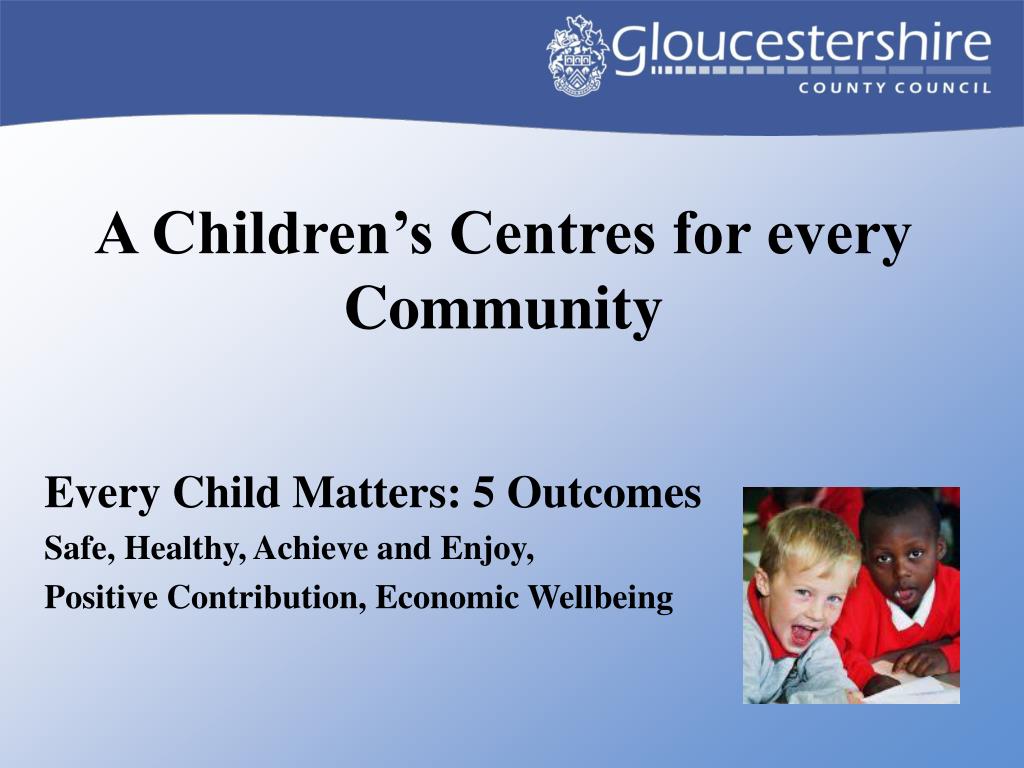 Gloucestershire
COUNTY COUNCIL

A Children’s Centres for every Community

Every Child Matters: 5 Outcomes
Safe, Healthy, Achieve and Enjoy,
Positive Contribution, Economic Wellbeing